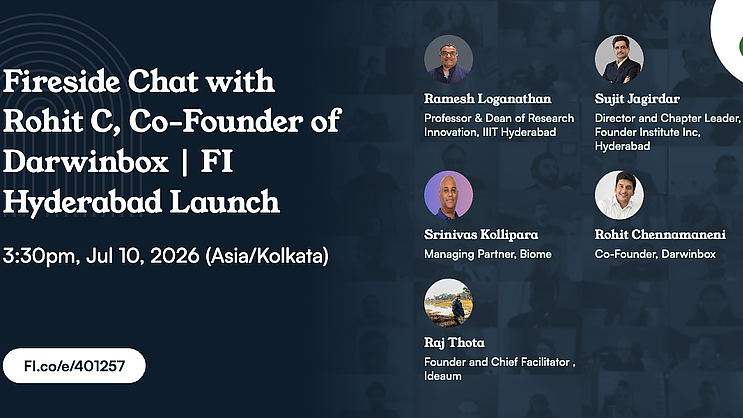 Fireside Chat with Rohit C, Co-Founder of Darwinbox | FI Hyderabad Launch

3:30pm, Jul 10, 2026 (Asia/Kolkata)

FI.co/e/401257

Ramesh Loganathan
Professor & Dean of Research Innovation, IIIT Hyderabad

Sujit Jagirdar
Director and Chapter Leader, Founder Institute Inc, Hyderabad

Srinivas Kollipara
Managing Partner, Biome

Rohit Chennamaneni
Co-Founder, Darwinbox

Raj Thota
Founder and Chief Facilitator , Ideaum